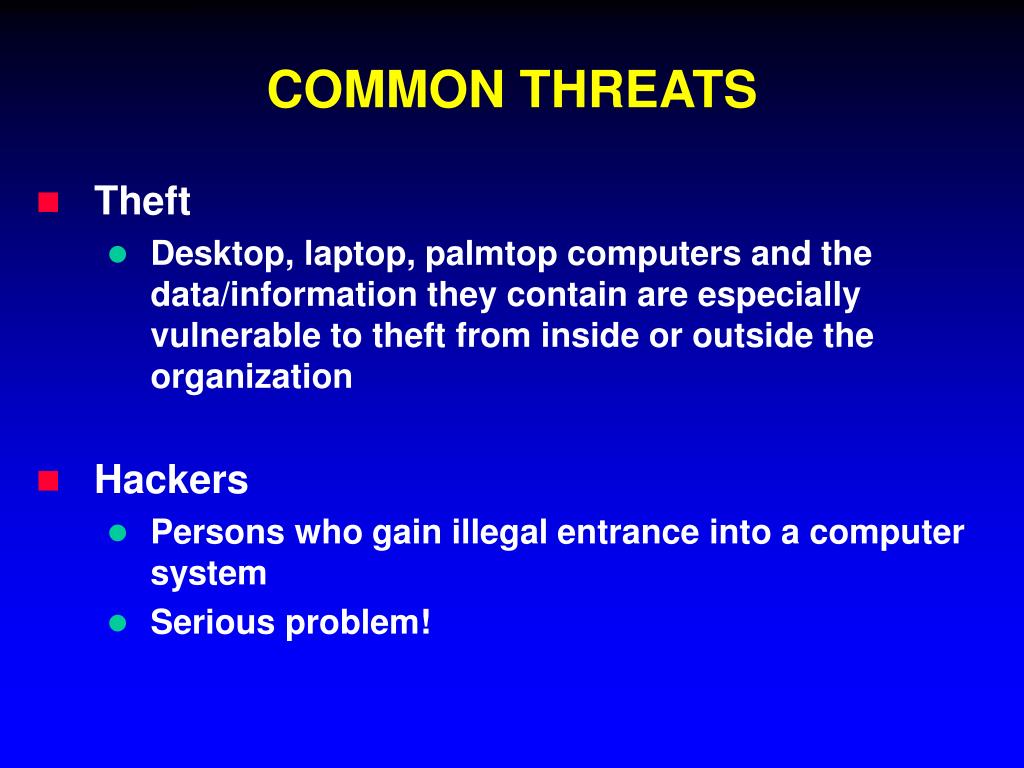 COMMON THREATS

Theft

Desktop, laptop, palmtop computers and the data/information they contain are especially vulnerable to theft from inside or outside the organization

Hackers

Persons who gain illegal entrance into a computer system

Serious problem!